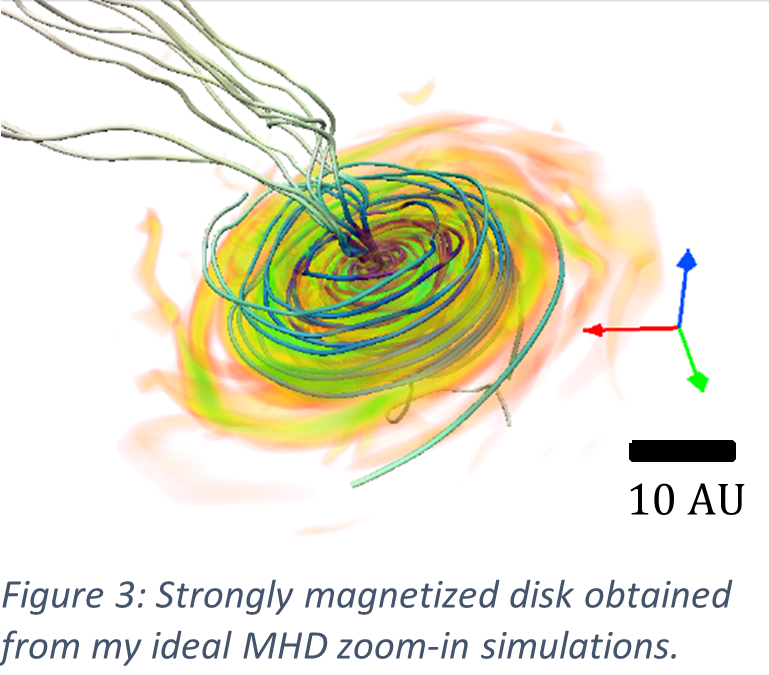 10 AU

Figure 3: Strongly magnetized disk obtained from my ideal MHD zoom-in simulations.